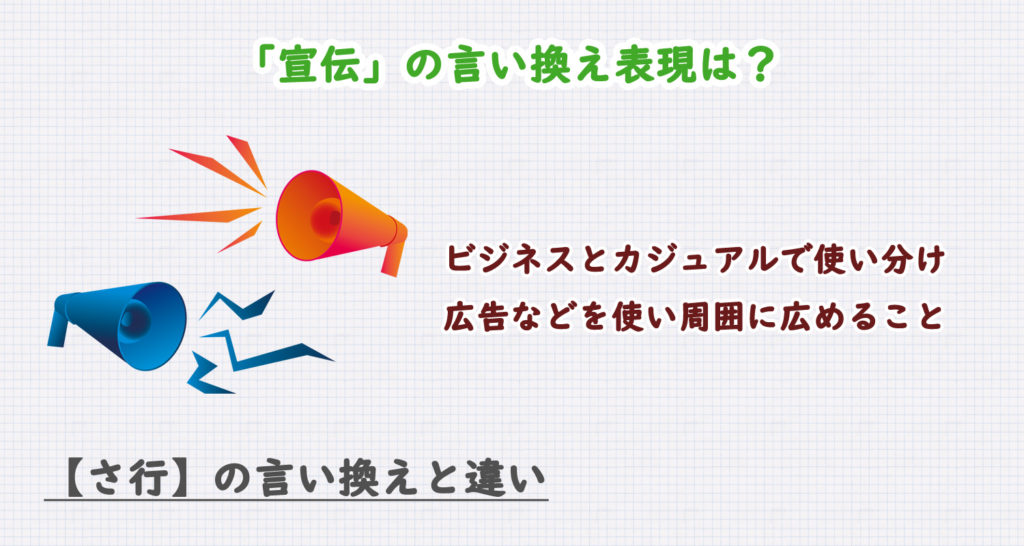 「宣伝」の言い換え表現は？

ビジネスとカジュアルで使い分け
広告などを使い周囲に広めること

【さ行】の言い換えと違い